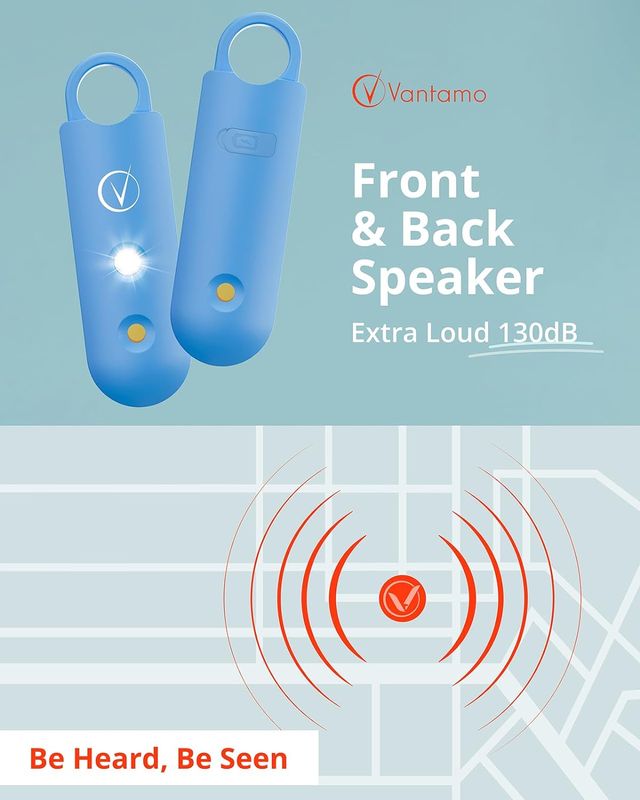 Vantamo

Front & Back Speaker

Extra Loud 130dB

Be Heard, Be Seen